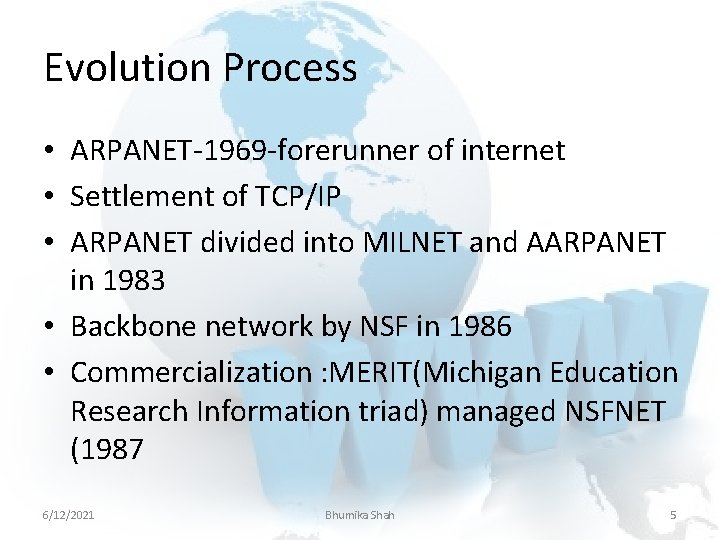 Evolution Process

• ARPANET-1969-forerunner of internet
• Settlement of TCP/IP
• ARPANET divided into MILNET and AARPANET in 1983
• Backbone network by NSF in 1986
• Commercialization :MERIT(Michigan Education Research Information triad) managed NSFNET (1987

6/12/2021 Bhumika Shah 5